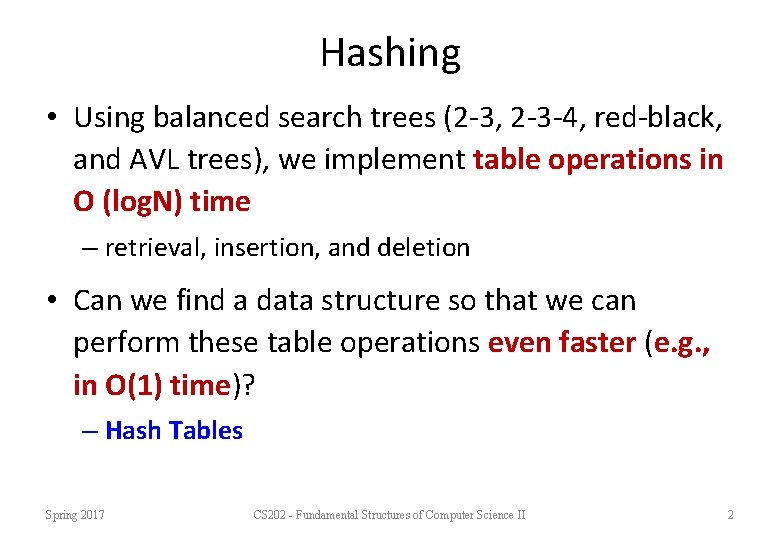 Hashing

• Using balanced search trees (2-3, 2-3-4, red-black, and AVL trees), we implement table operations in O (logN) time

– retrieval, insertion, and deletion

• Can we find a data structure so that we can perform these table operations even faster (e.g., in O(1) time)?

– Hash Tables

Spring 2017 CS202 - Fundamental Structures of Computer Science II 2